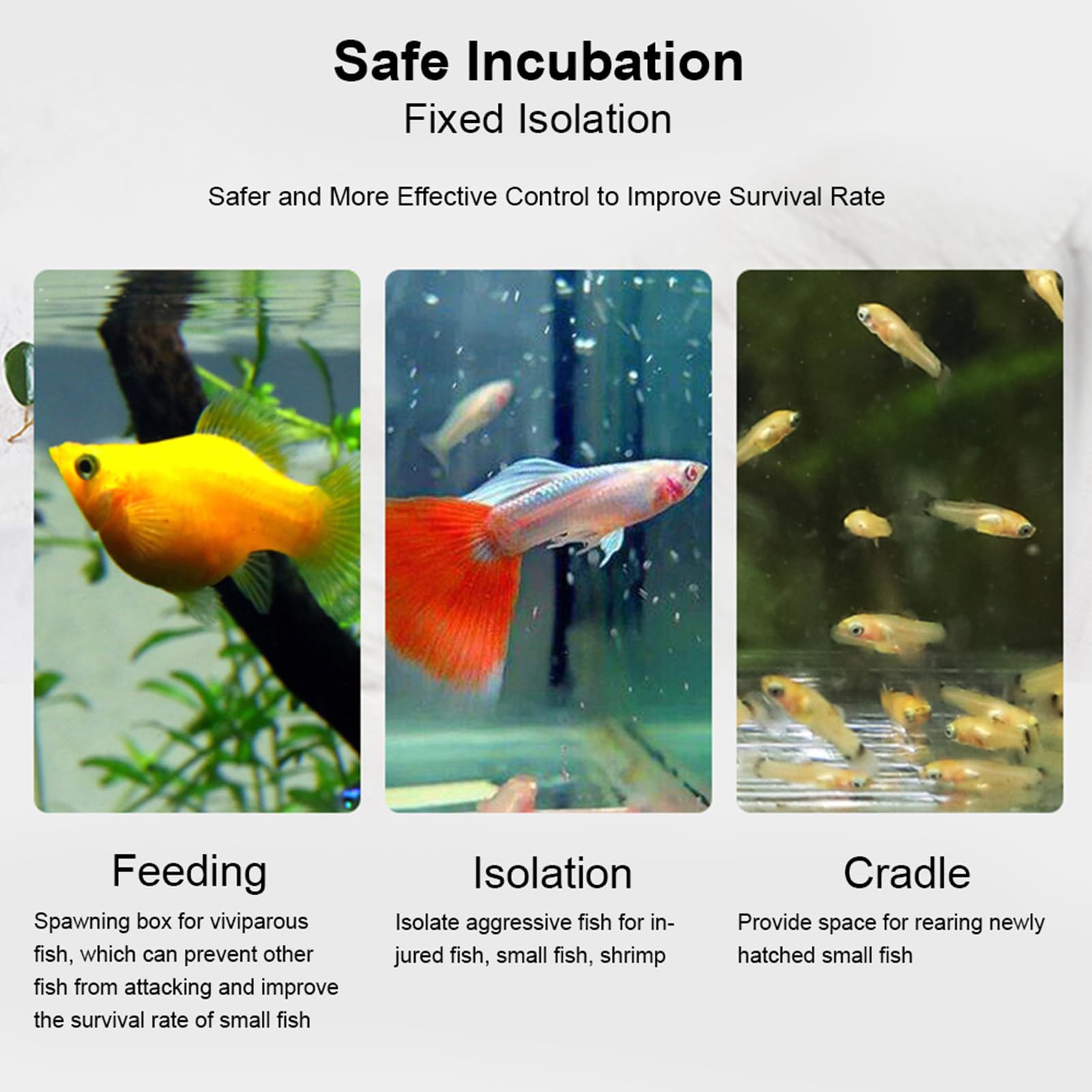 Safe Incubation
Fixed Isolation

Safer and More Effective Control to Improve Survival Rate

Feeding
Spawning box for viviparous fish, which can prevent other fish from attacking and improve the survival rate of small fish

Isolation
Isolate aggressive fish for injured fish, small fish, shrimp

Cradle
Provide space for rearing newly hatched small fish